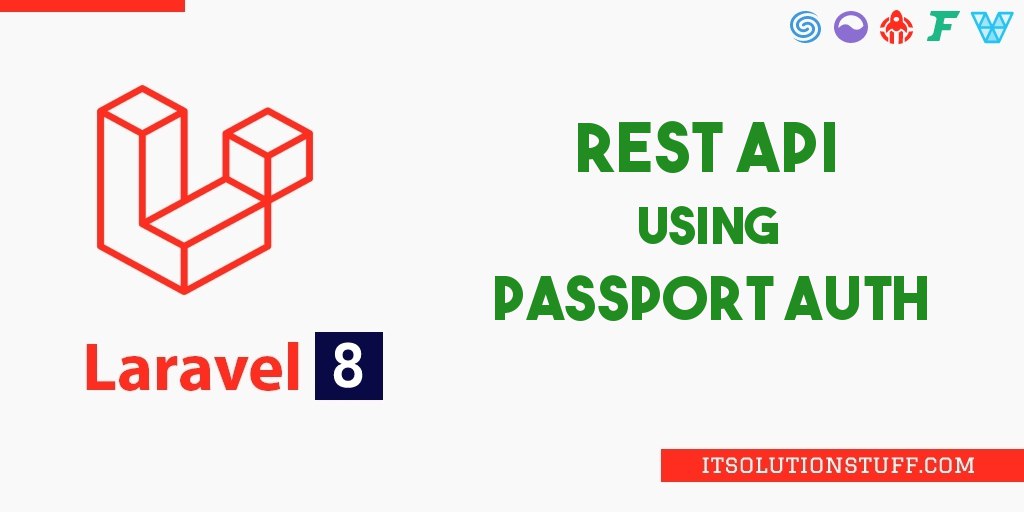 Laravel 8

REST API
USING
PASSPORT AUTH

ITSOLUTIONSTUFF.COM